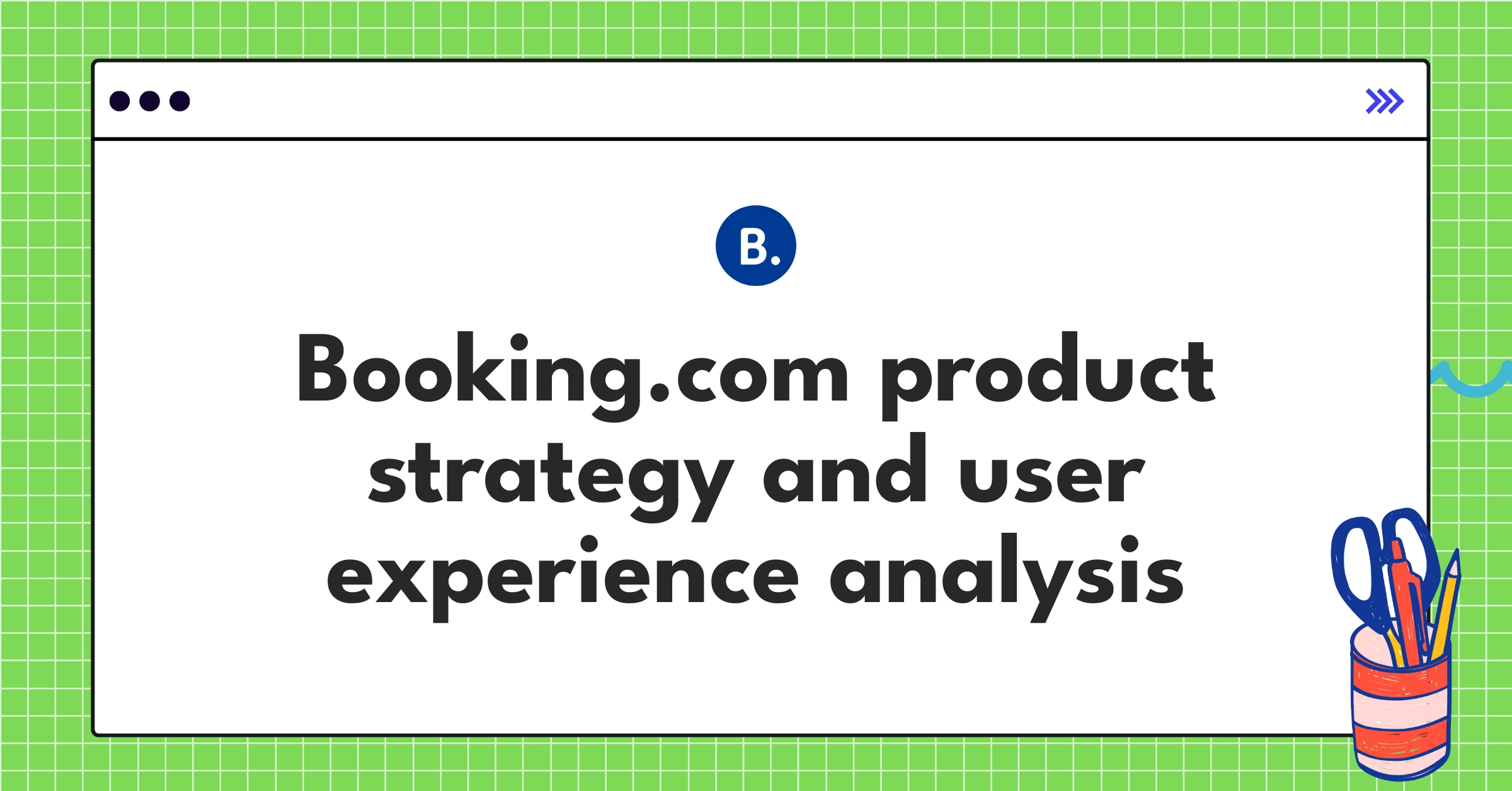 B.

Booking.com product strategy and user experience analysis